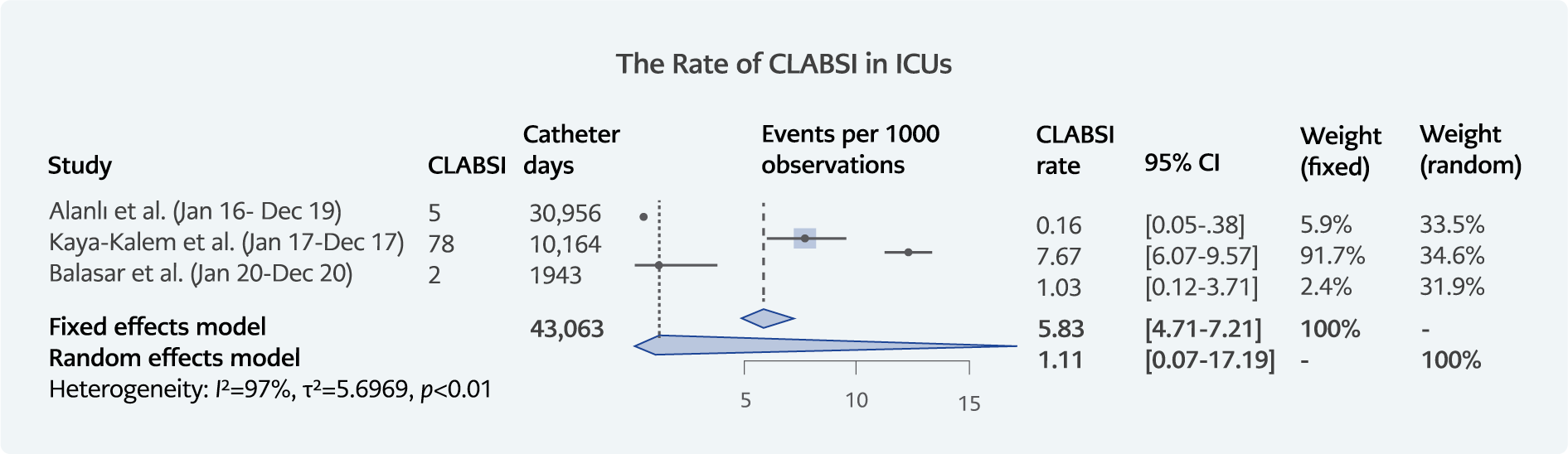 The Rate of CLABSI in ICUs

| Study | CLABSI | Catheter days | Events per 1000 observations | CLABSI rate | 95% CI | Weight (fixed) | Weight (random) |
|---|---|---|---|---|---|---|---|
| Alanlı et al. (Jan 16- Dec 19) | 5 | 30,956 | | 0.16 | [0.05-.38] | 5.9% | 33.5% |
| Kaya-Kalem et al. (Jan 17-Dec 17) | 78 | 10,164 | | 7.67 | [6.07-9.57] | 91.7% | 34.6% |
| Balasar et al. (Jan 20-Dec 20) | 2 | 1943 | | 1.03 | [0.12-3.71] | 2.4% | 31.9% |
| Fixed effects model | | 43,063 | | 5.83 | [4.71-7.21] | 100% | - |
| Random effects model | | | | 1.11 | [0.07-17.19] | - | 100% |

Heterogeneity: $I^2$=97%, $\tau^2$=5.6969, $p$<0.01

5 10 15